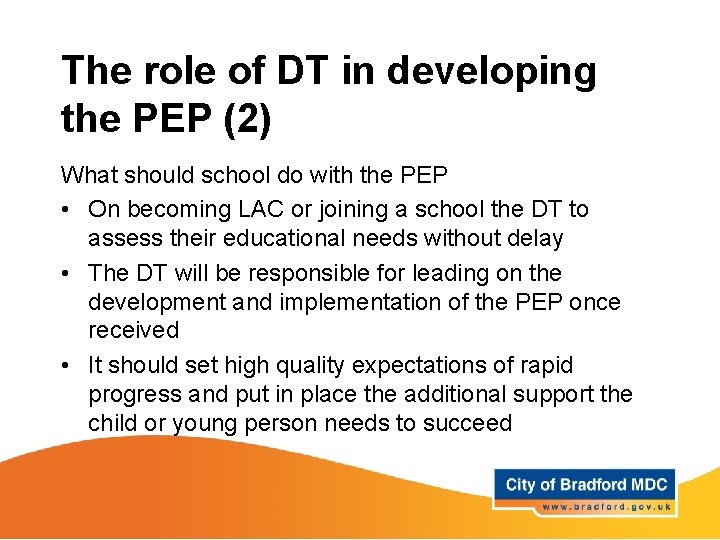 The role of DT in developing the PEP (2)

What should school do with the PEP

• On becoming LAC or joining a school the DT to assess their educational needs without delay

• The DT will be responsible for leading on the development and implementation of the PEP once received

• It should set high quality expectations of rapid progress and put in place the additional support the child or young person needs to succeed

City of Bradford MDC
www.bradford.gov.uk